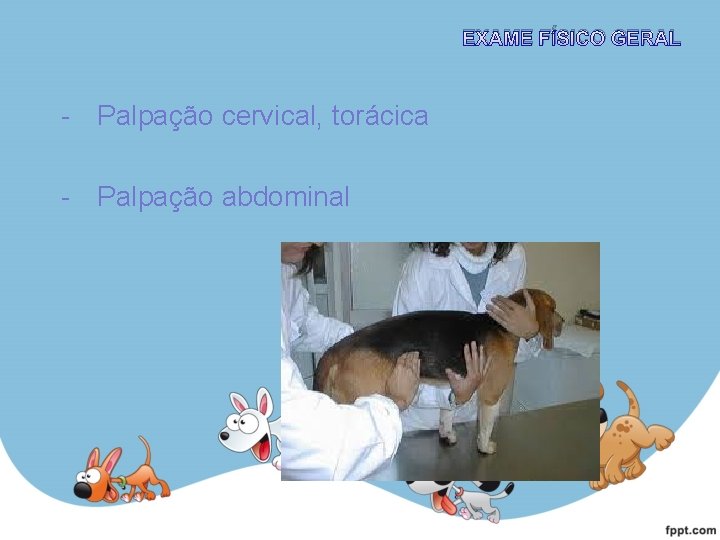 EXAME FÍSICO GERAL

- Palpação cervical, torácica

- Palpação abdominal

fppt.com